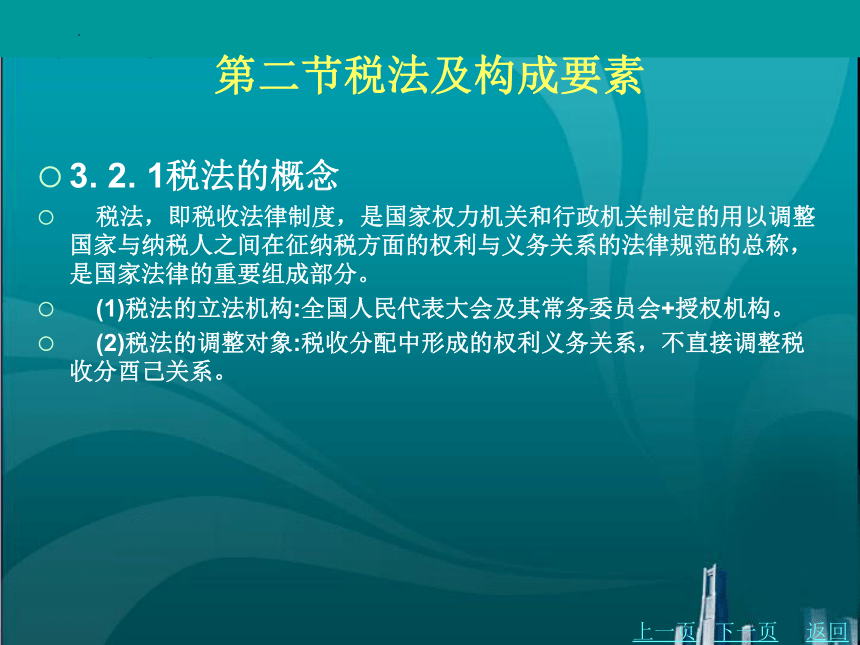 第二节税法及构成要素

○ 3. 2. 1税法的概念

○ 税法，即税收法律制度，是国家权力机关和行政机关制定的用以调整国家与纳税人之间在征纳税方面的权利与义务关系的法律规范的总称，是国家法律的重要组成部分。

○ (1)税法的立法机构:全国人民代表大会及其常务委员会+授权机构。

○ (2)税法的调整对象:税收分配中形成的权利义务关系，不直接调整税收分酉己关系。

上一页 下一页 返回